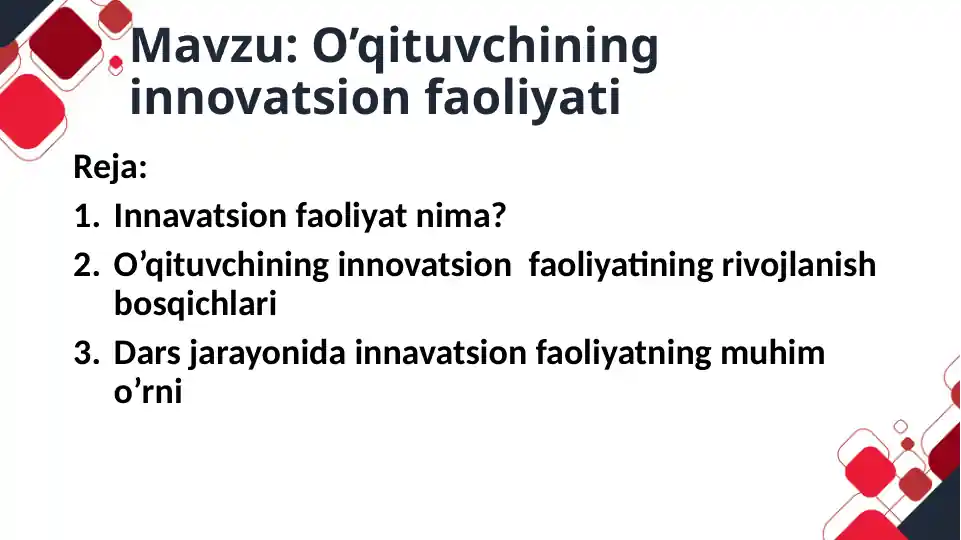 Mavzu: O’qituvchining innovatsion faoliyati

Reja:

1. Innavatsion faoliyat nima?
2. O’qituvchining innovatsion faoliyatining rivojlanish bosqichlari
3. Dars jarayonida innavatsion faoliyatning muhim o’rni